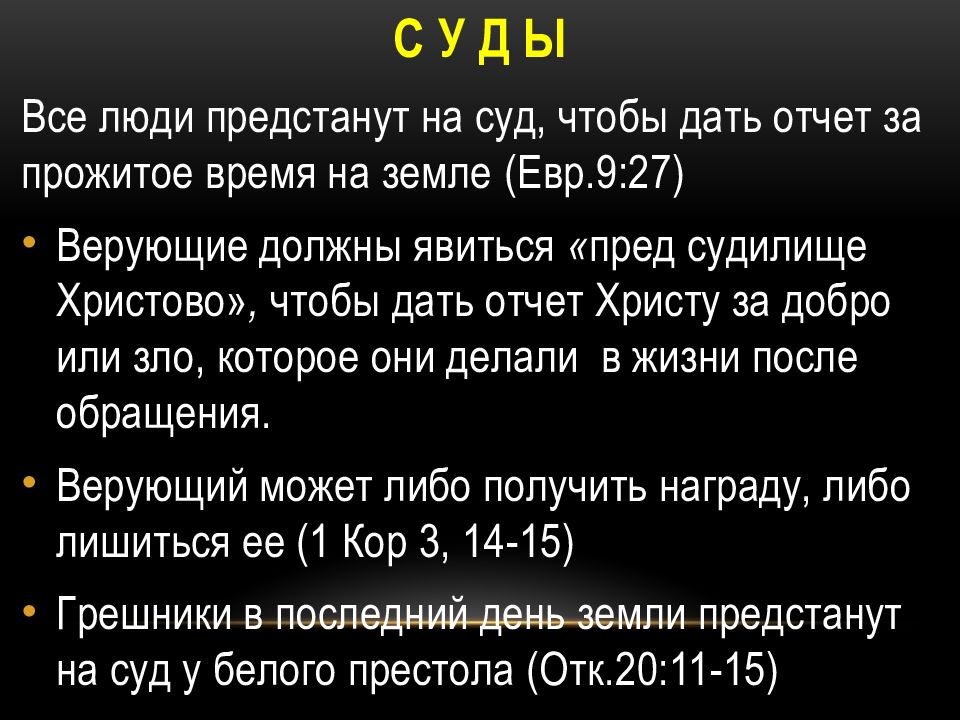 С У Д Ы

Все люди предстанут на суд, чтобы дать отчет за прожитое время на земле (Евр.9:27)

• Верующие должны явиться «пред судилище Христово», чтобы дать отчет Христу за добро или зло, которое они делали  в жизни после обращения.

• Верующий может либо получить награду, либо лишиться ее (1 Кор 3, 14-15)

• Грешники в последний день земли предстанут на суд у белого престола (Отк.20:11-15)